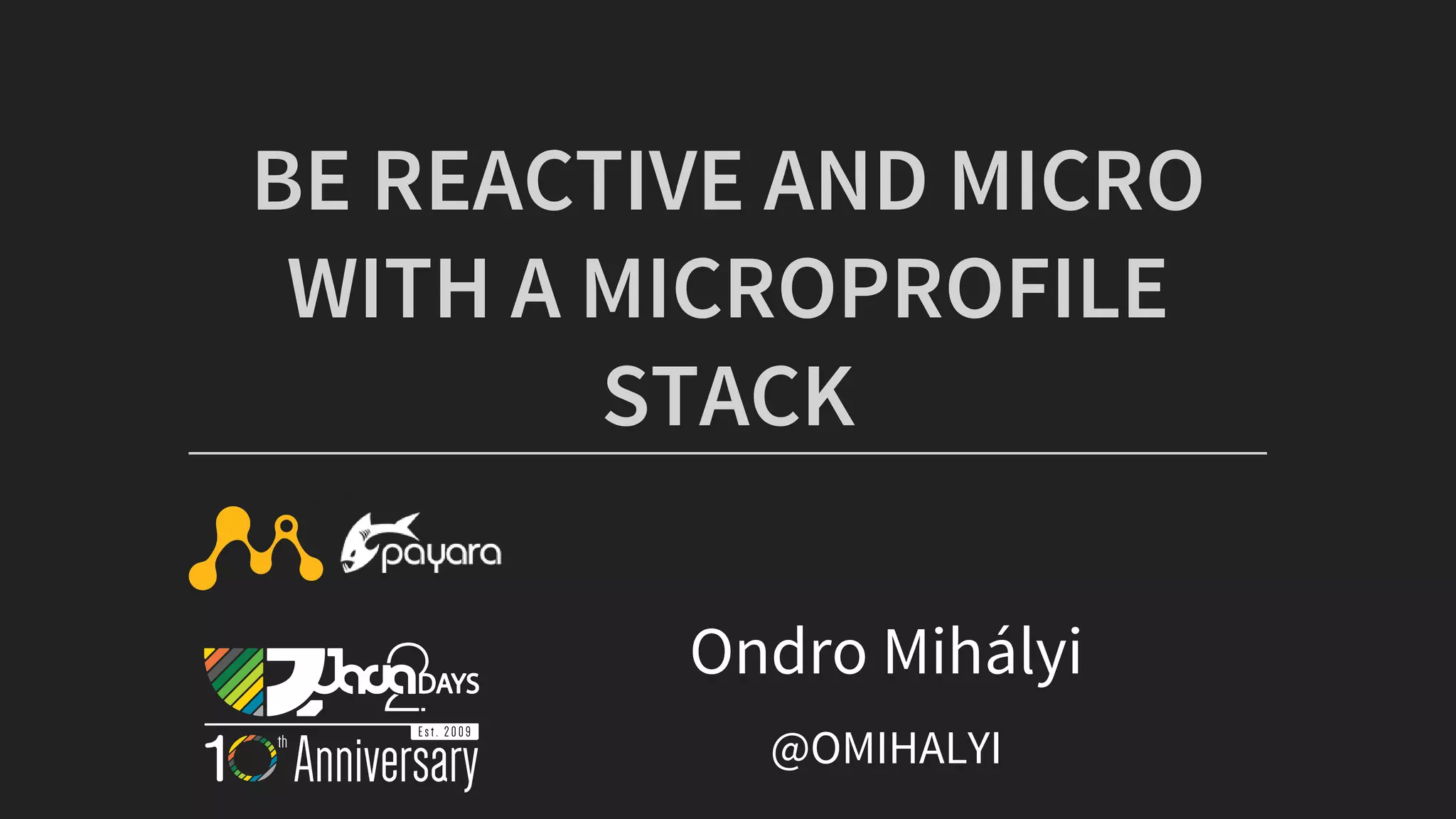 BE REACTIVE AND MICRO WITH A MICROPROFILE STACK

payara

Java2DAYS
Est. 2009
10th Anniversary

Ondro Mihályi

@OMIHALYI